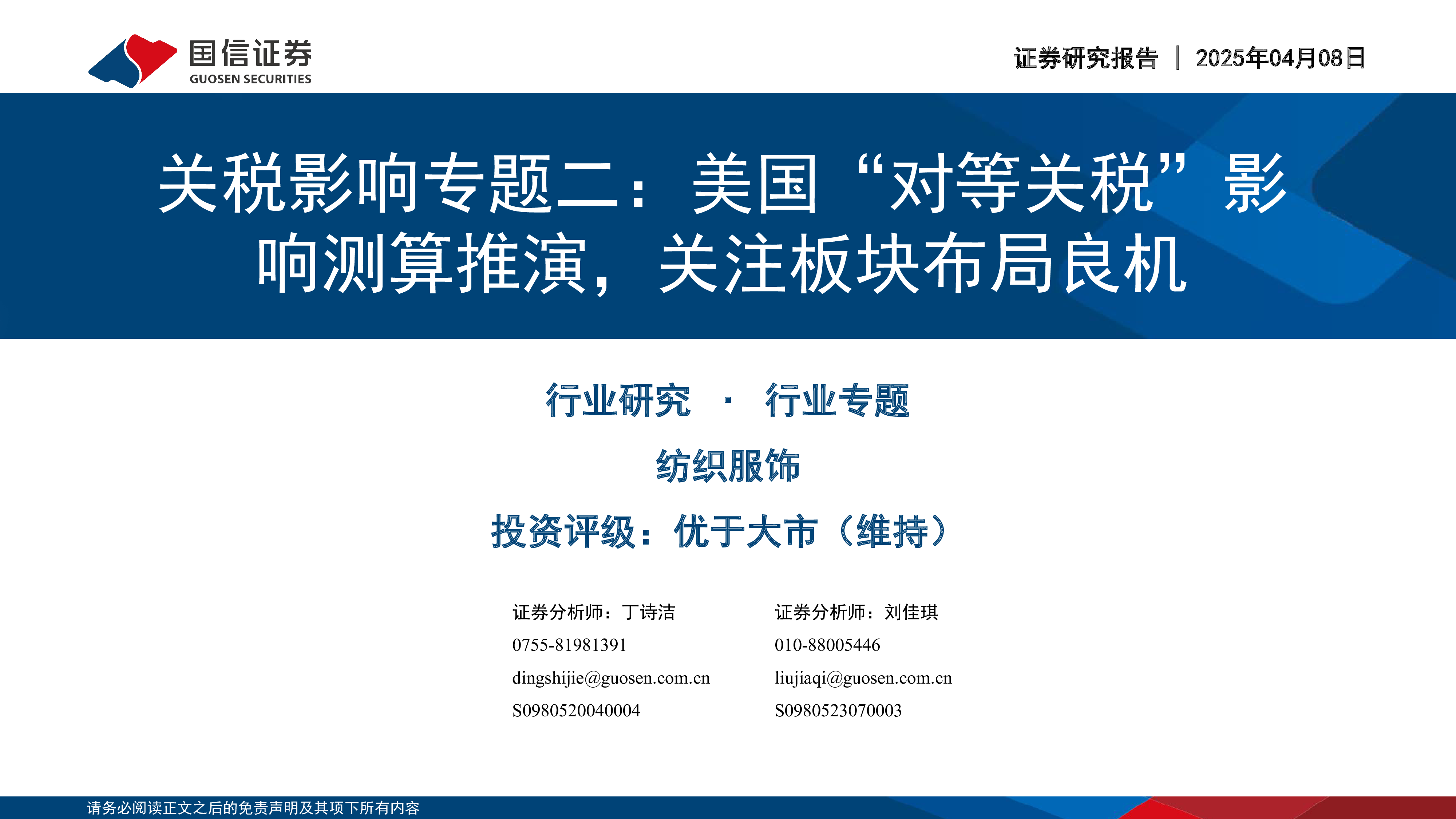 国信证券
GUOSEN SECURITIES

证券研究报告 | 2025年04月08日

关税影响专题二：美国“对等关税”影响测算推演，关注板块布局良机

行业研究 · 行业专题

纺织服饰

投资评级：优于大市（维持）

证券分析师：丁诗洁
0755-81981391
dingshijie@guosen.com.cn
S0980520040004

证券分析师：刘佳琪
010-88005446
liujiaqi@guosen.com.cn
S0980523070003

请务必阅读正文之后的免责声明及其项下所有内容